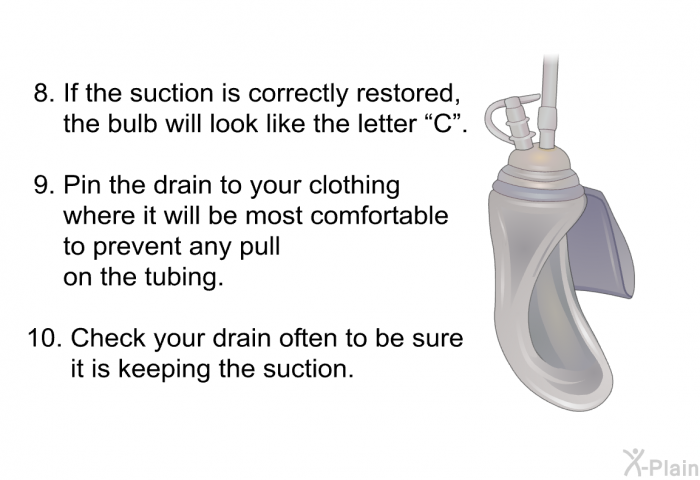 8. If the suction is correctly restored, the bulb will look like the letter “C”.

9. Pin the drain to your clothing where it will be most comfortable to prevent any pull on the tubing.

10. Check your drain often to be sure it is keeping the suction.

X-Plain